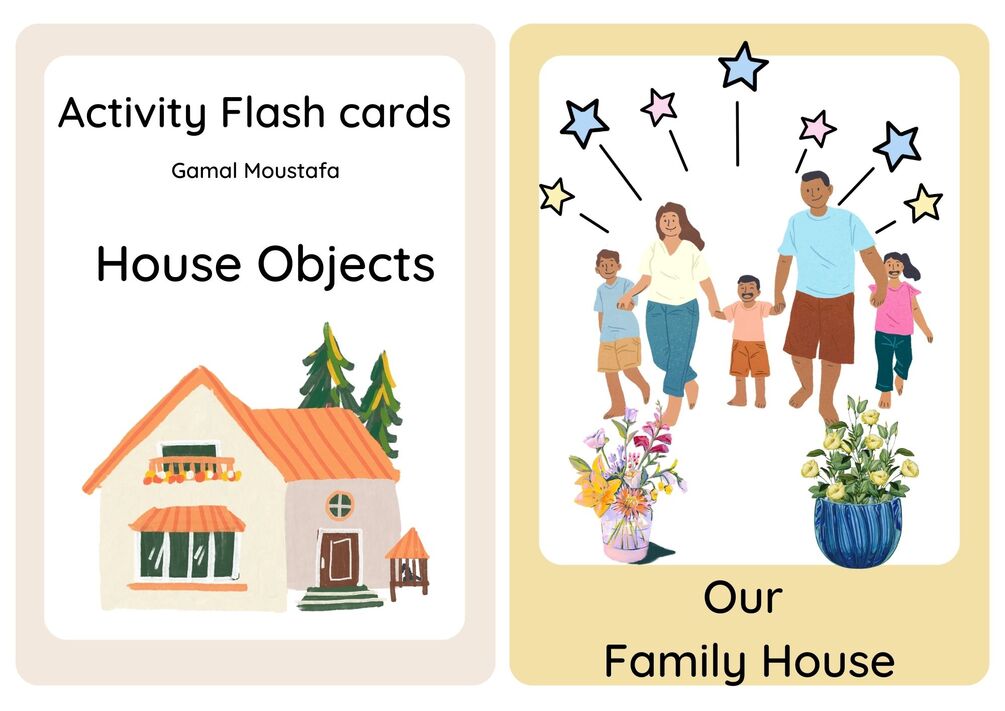 Activity Flash cards

Gamal Moustafa

House Objects

Our
Family House